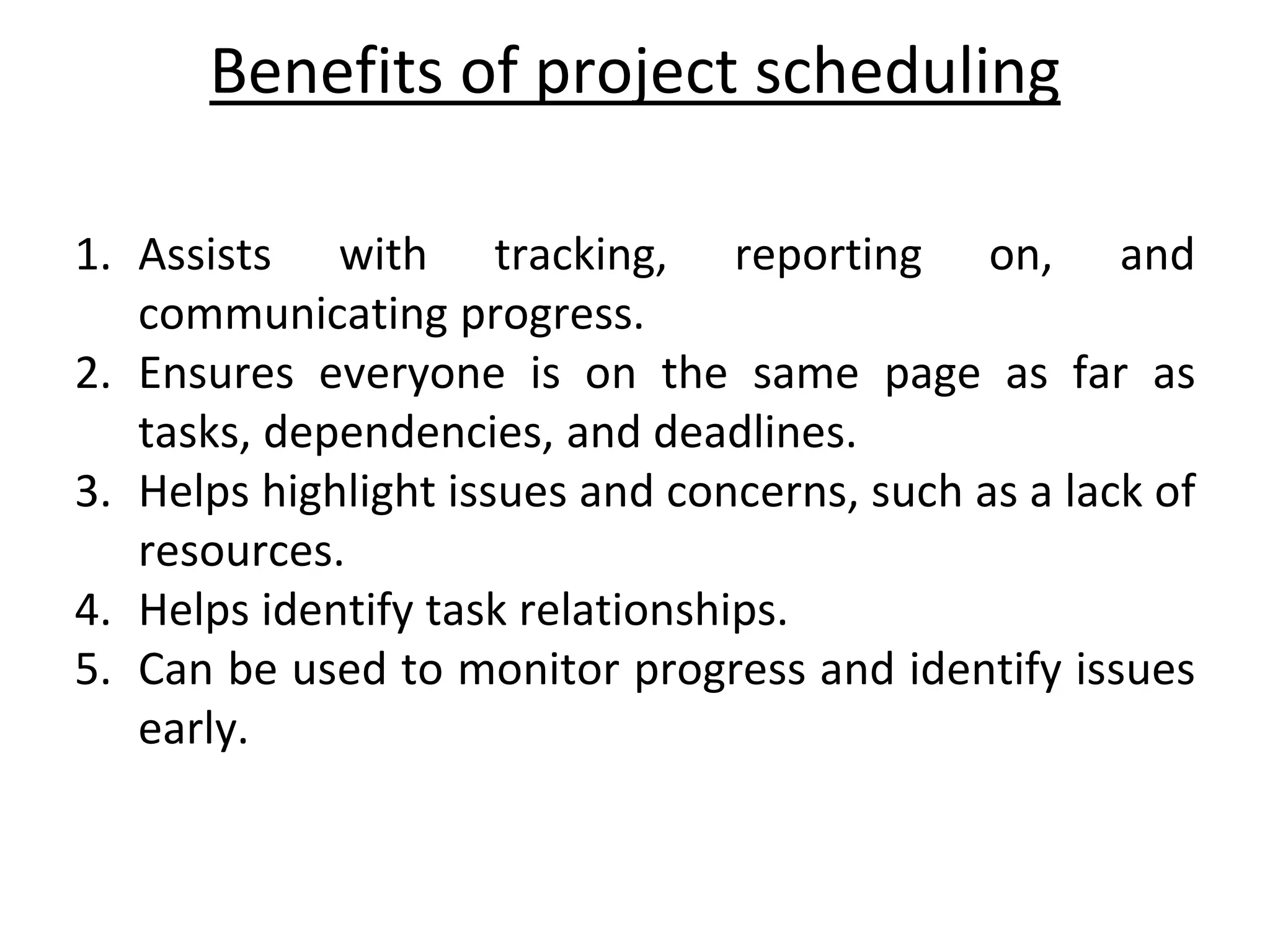 Benefits of project scheduling

1. Assists with tracking, reporting on, and communicating progress.
2. Ensures everyone is on the same page as far as tasks, dependencies, and deadlines.
3. Helps highlight issues and concerns, such as a lack of resources.
4. Helps identify task relationships.
5. Can be used to monitor progress and identify issues early.